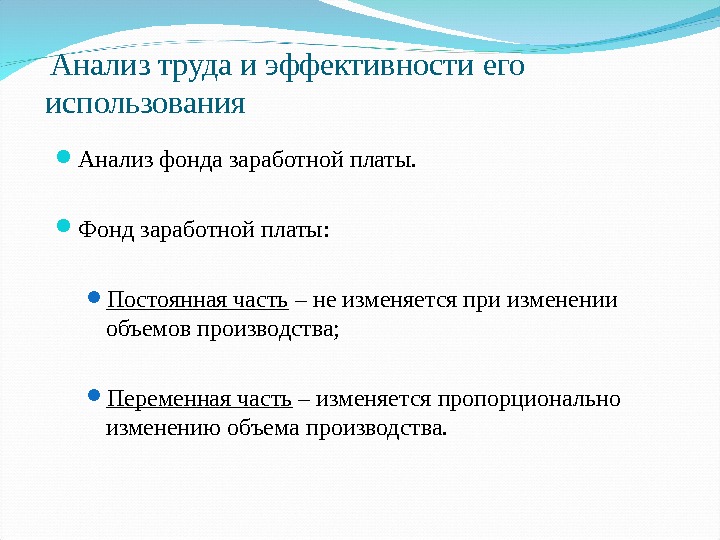 Анализ труда и эффективности его использования

Анализ фонда заработной платы.

Фонд заработной платы:

Постоянная часть – не изменяется при изменении объемов производства;

Переменная часть – изменяется пропорционально изменению объема производства.